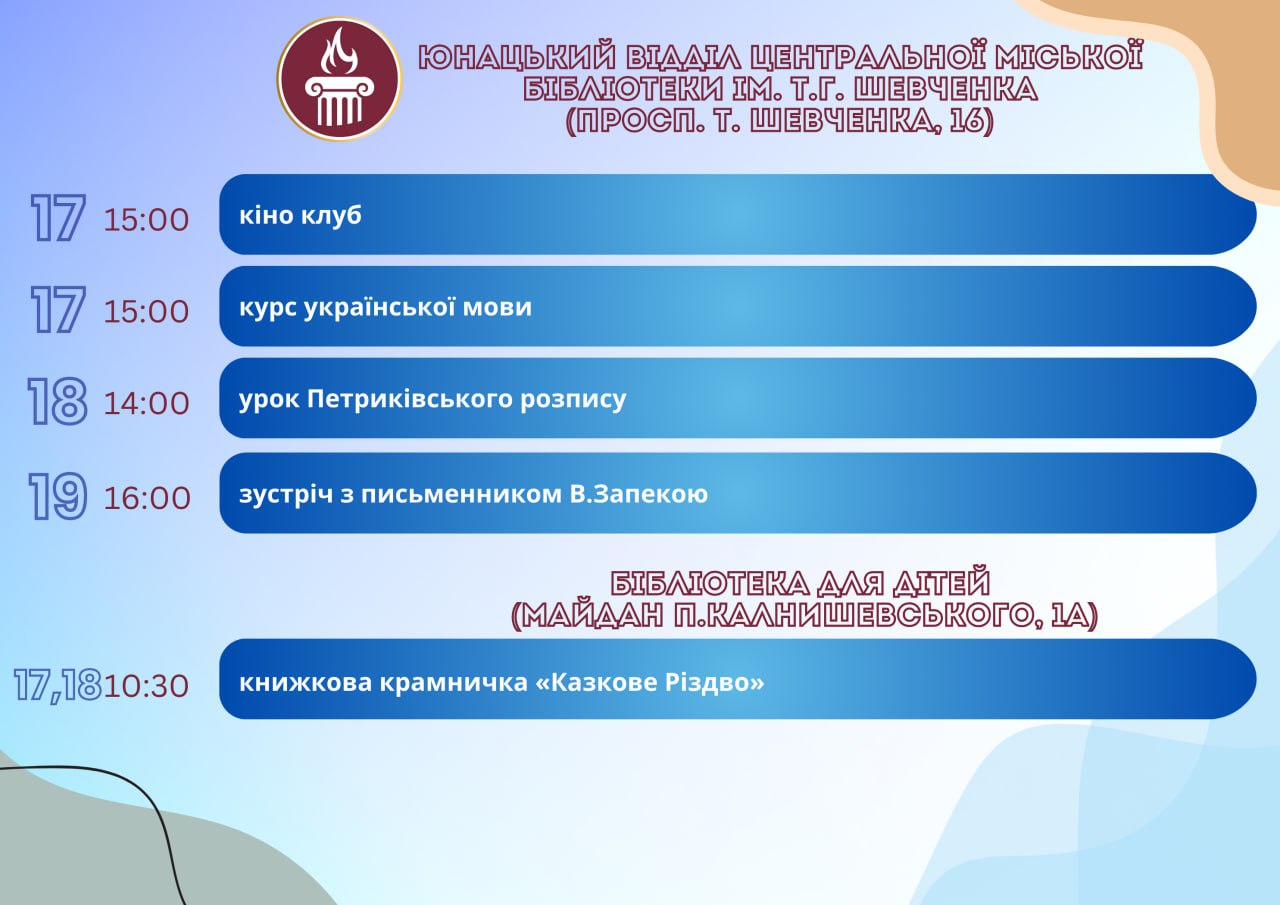 ЮНАЦЬКИЙ ВІДДІЛ ЦЕНТРАЛЬНОЇ МІСЬКОЇ БІБЛІОТЕКИ ІМ. Т.Г. ШЕВЧЕНКА (ПРОСП. Т. ШЕВЧЕНКА, 16)

17 15:00 кіно клуб

17 15:00 курс української мови

18 14:00 урок Петриківського розпису

19 16:00 зустріч з письменником В.Запекою

БІБЛІОТЕКА ДЛЯ ДІТЕЙ (МАЙДАН П.КАЛНИШЕВСЬКОГО, 1А)

17,18 10:30 книжкова крамничка «Казкове Різдво»